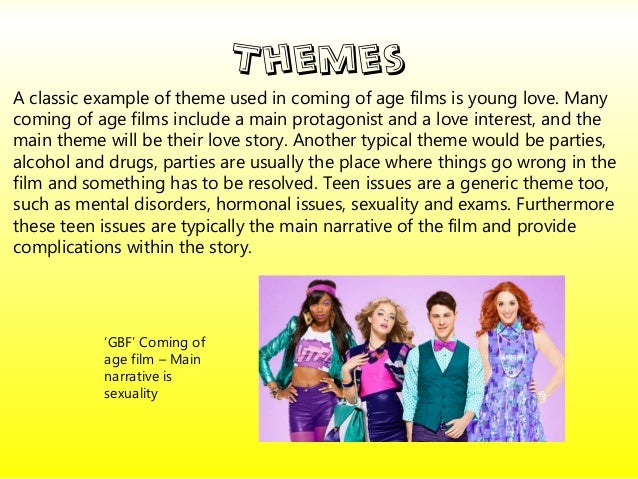 THEMES

A classic example of theme used in coming of age films is young love. Many coming of age films include a main protagonist and a love interest, and the main theme will be their love story. Another typical theme would be parties, alcohol and drugs, parties are usually the place where things go wrong in the film and something has to be resolved. Teen issues are a generic theme too, such as mental disorders, hormonal issues, sexuality and exams. Furthermore these teen issues are typically the main narrative of the film and provide complications within the story.

'GBF' Coming of age film – Main narrative is sexuality